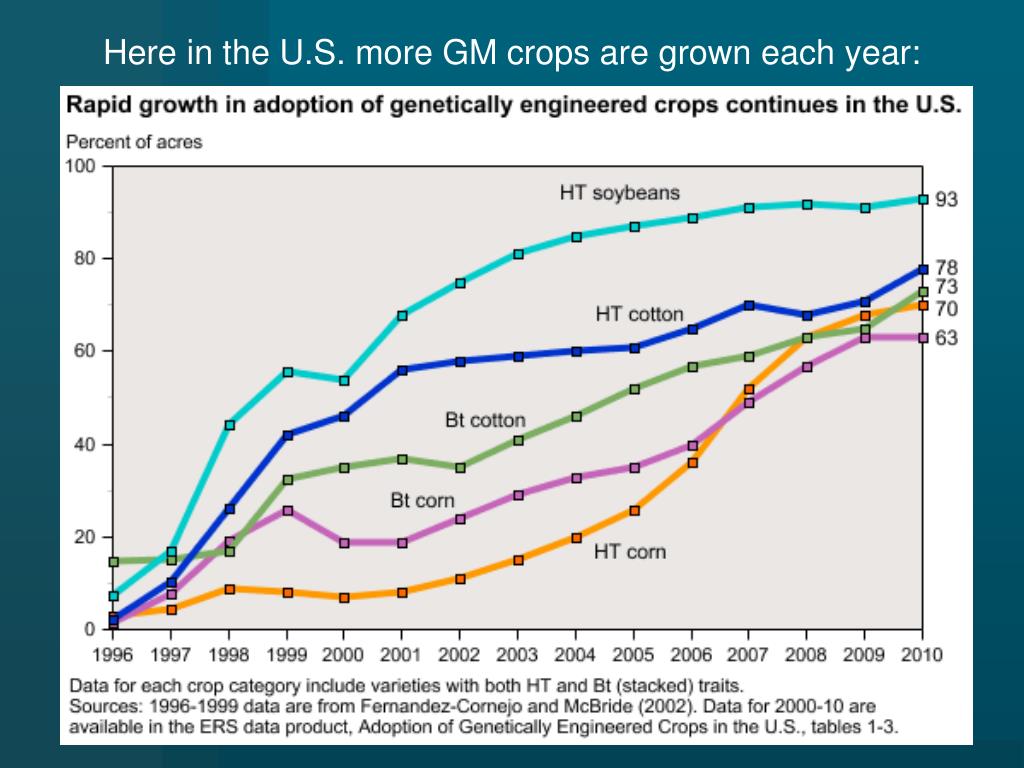 Here in the U.S. more GM crops are grown each year:

Rapid growth in adoption of genetically engineered crops continues in the U.S.

Percent of acres

100
80
60
40
20
0

HT soybeans
HT cotton
Bt cotton
Bt corn
HT corn

93
78
73
70
63

1996 1997 1998 1999 2000 2001 2002 2003 2004 2005 2006 2007 2008 2009 2010

Data for each crop category include varieties with both HT and Bt (stacked) traits.
Sources: 1996-1999 data are from Fernandez-Cornejo and McBride (2002). Data for 2000-10 are available in the ERS data product, Adoption of Genetically Engineered Crops in the U.S., tables 1-3.